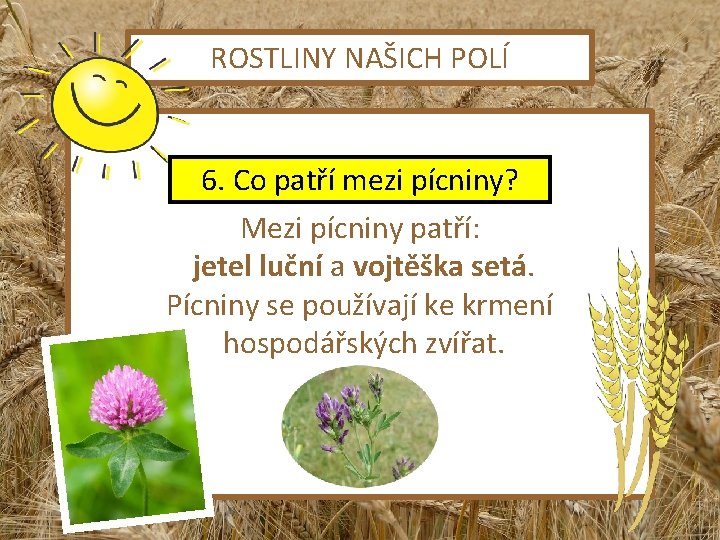 ROSTLINY NAŠICH POLÍ

6. Co patří mezi pícniny?

Mezi pícniny patří:
jetel luční a vojtěška setá.
Pícniny se používají ke krmení hospodářských zvířat.